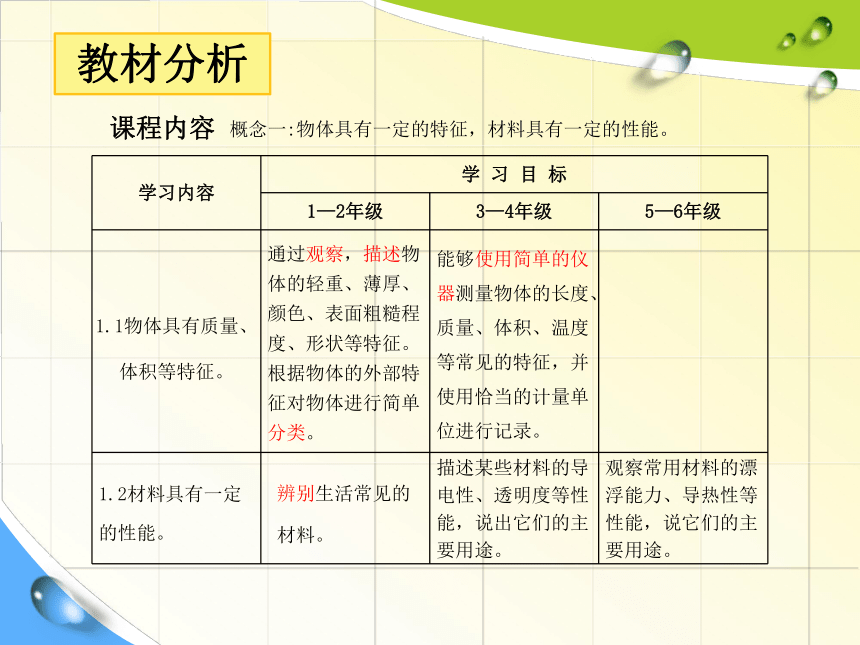 教材分析

课程内容 概念一:物体具有一定的特征，材料具有一定的性能。

| 学习内容 | 学 习 目 标 | | |
|---|---|---|---|
| | 1—2年级 | 3—4年级 | 5—6年级 |
| 1.1物体具有质量、体积等特征。 | 通过观察，描述物体的轻重、薄厚、颜色、表面粗糙程度、形状等特征。根据物体的外部特征对物体进行简单分类。 | 能够使用简单的仪器测量物体的长度、质量、体积、温度等常见的特征，并使用恰当的计量单位进行记录。 | |
| 1.2材料具有一定的性能。 | 辨别生活常见的材料。 | 描述某些材料的导电性、透明度等性能，说出它们的主要用途。 | 观察常用材料的漂浮能力、导热性等性能，说它们的主要用途。 |